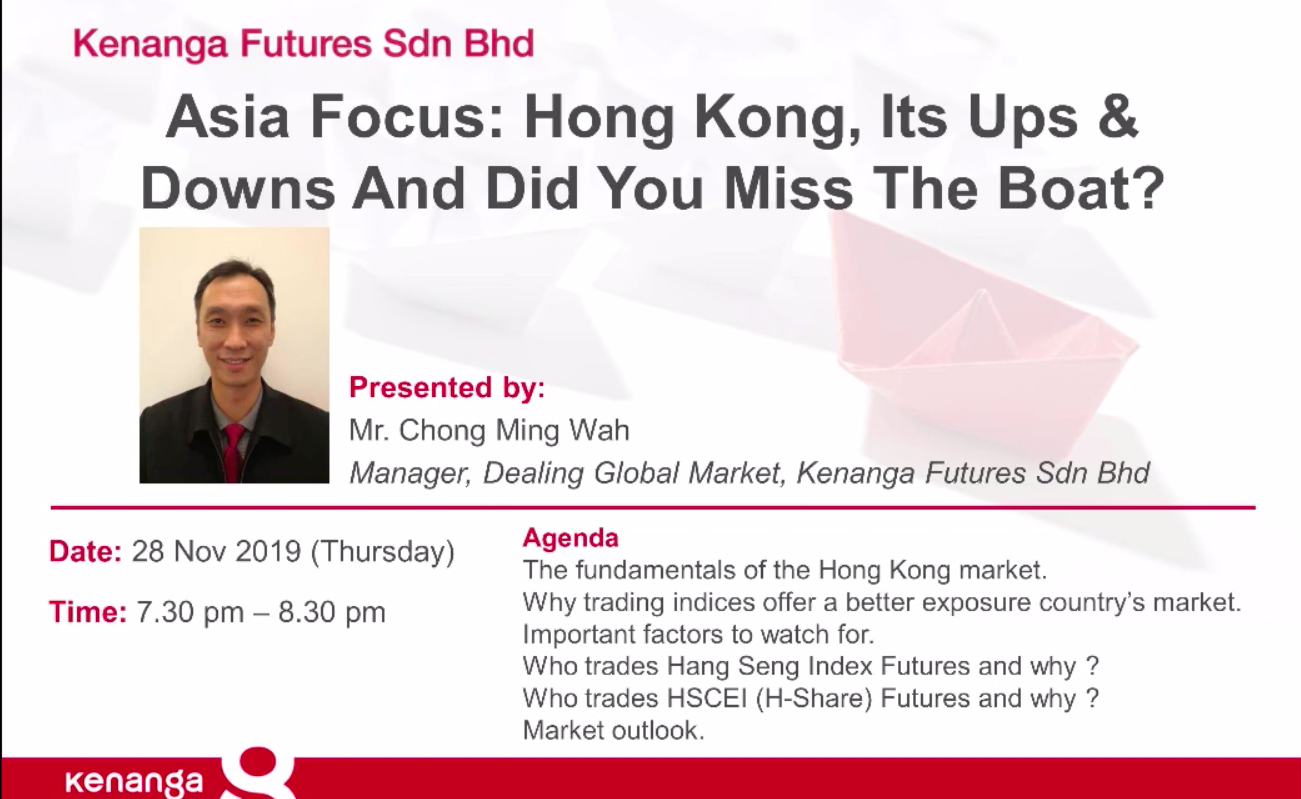 Kenanga Futures Sdn Bhd

Asia Focus: Hong Kong, Its Ups & Downs And Did You Miss The Boat?

Presented by:
Mr. Chong Ming Wah
Manager, Dealing Global Market, Kenanga Futures Sdn Bhd

Date: 28 Nov 2019 (Thursday)

Time: 7.30 pm – 8.30 pm

Agenda
The fundamentals of the Hong Kong market.
Why trading indices offer a better exposure country's market.
Important factors to watch for.
Who trades Hang Seng Index Futures and why ?
Who trades HSCEI (H-Share) Futures and why ?
Market outlook.

kenanga